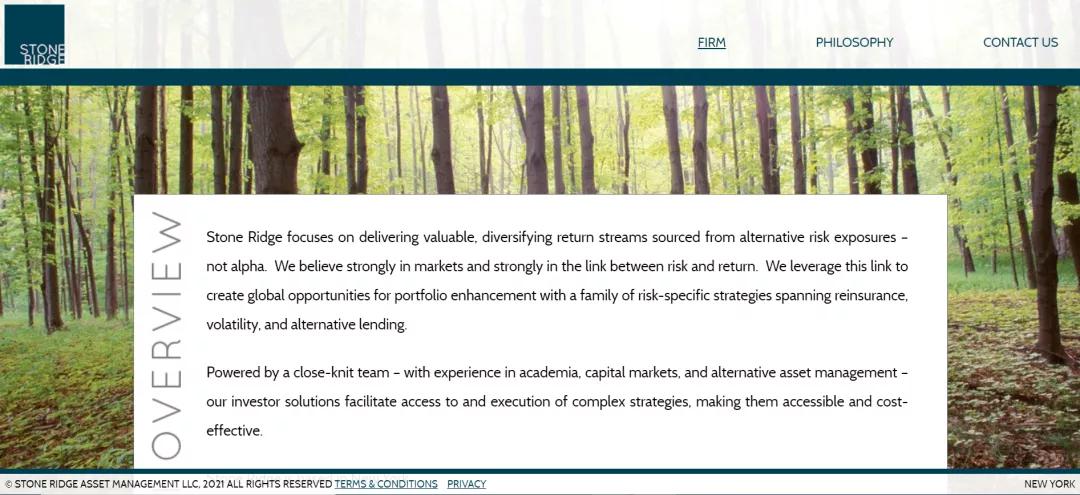 STONE RIDGE

FIRM PHILOSOPHY CONTACT US

OVERVIEW

Stone Ridge focuses on delivering valuable, diversifying return streams sourced from alternative risk exposures – not alpha. We believe strongly in markets and strongly in the link between risk and return. We leverage this link to create global opportunities for portfolio enhancement with a family of risk-specific strategies spanning reinsurance, volatility, and alternative lending.

Powered by a close-knit team – with experience in academia, capital markets, and alternative asset management – our investor solutions facilitate access to and execution of complex strategies, making them accessible and cost-effective.

© STONE RIDGE ASSET MANAGEMENT LLC, 2021 ALL RIGHTS RESERVED TERMS & CONDITIONS PRIVACY

NEW YORK